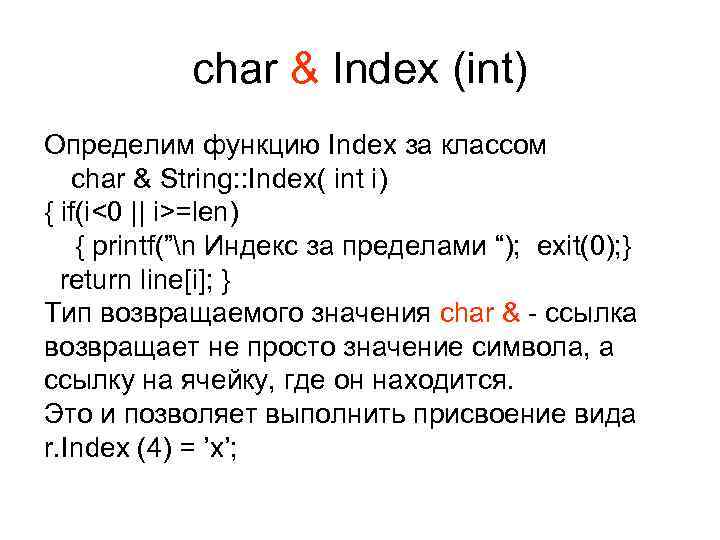 char & Index (int)

Определим функцию Index за классом
char & String::Index( int i)
{ if(i<0 || i>=len)
{ printf("\n Индекс за пределами "); exit(0);}
return line[i]; }
Тип возвращаемого значения char & - ссылка возвращает не просто значение символа, а ссылку на ячейку, где он находится.
Это и позволяет выполнить присвоение вида r.Index (4) = 'x';